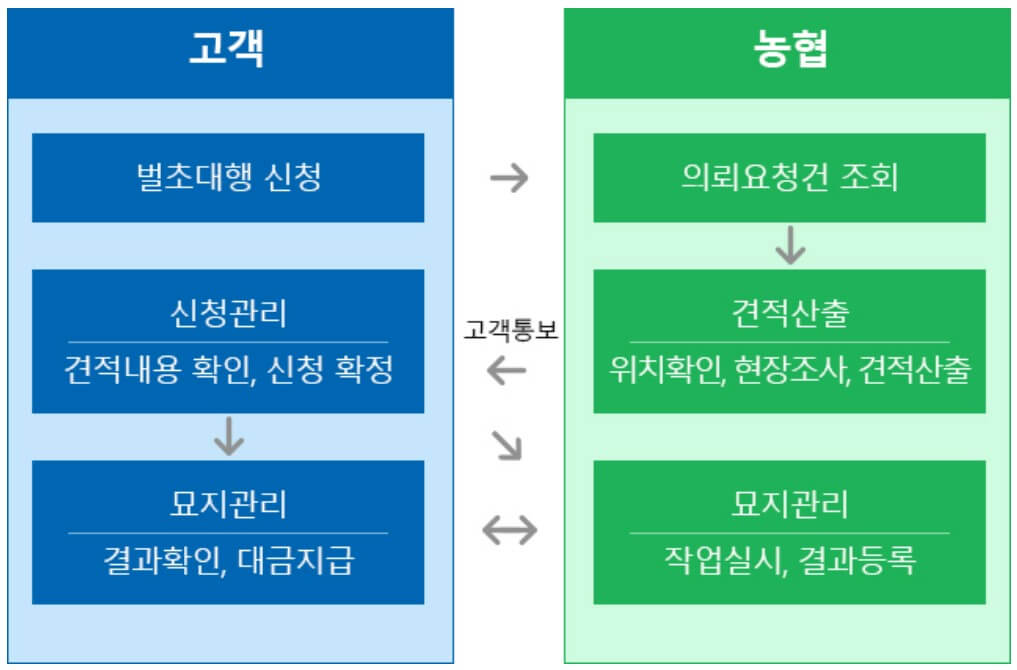 고객

벌초대행 신청

신청관리

견적내용 확인, 신청 확정

묘지관리

결과확인, 대금지급

고객통보

농협

의뢰요청건 조회

견적산출

위치확인, 현장조사, 견적산출

묘지관리

작업실시, 결과등록